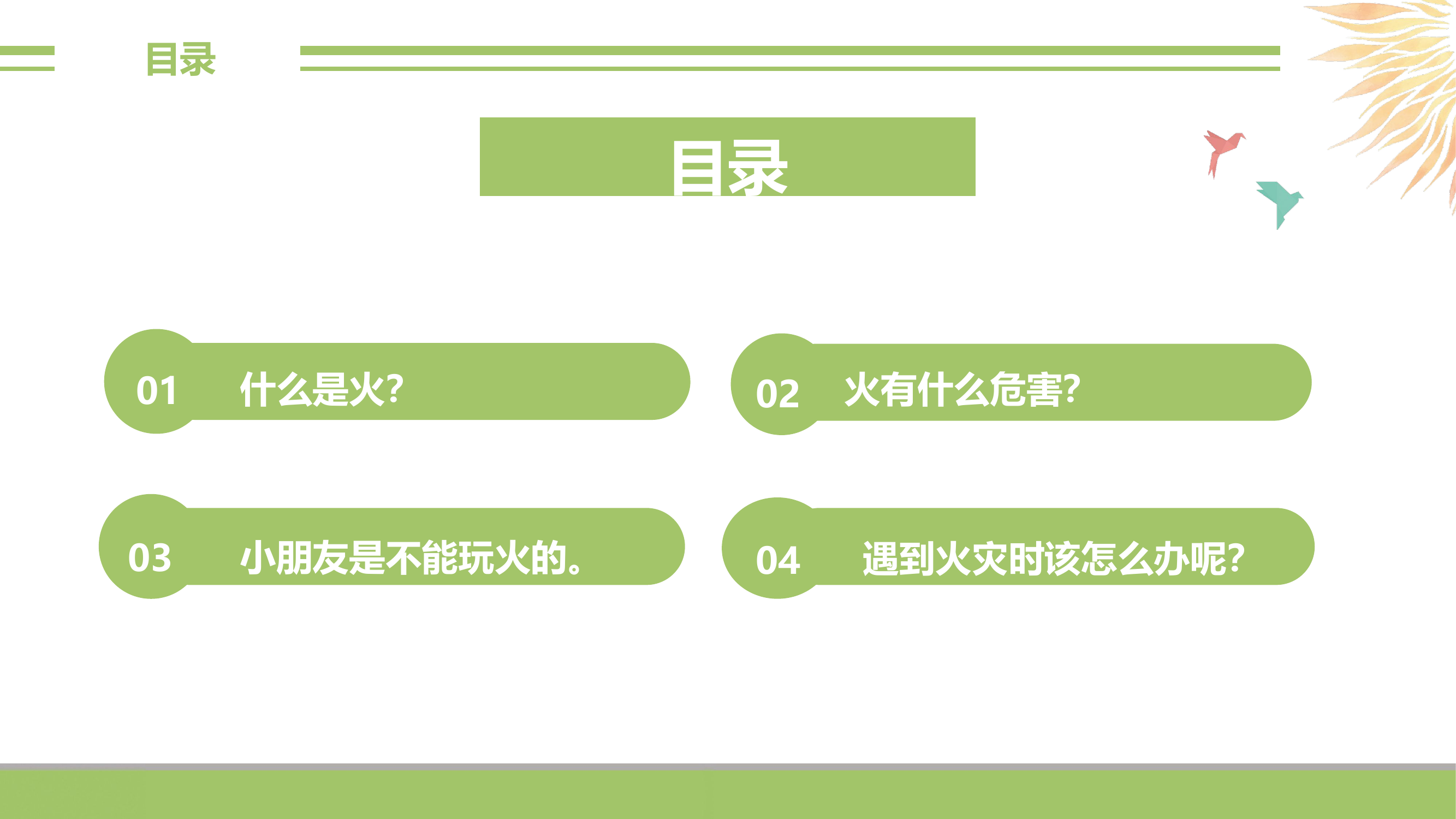 目录

目录

01 什么是火?

02 火有什么危害?

03 小朋友是不能玩火的。

04 遇到火灾时该怎么办呢?